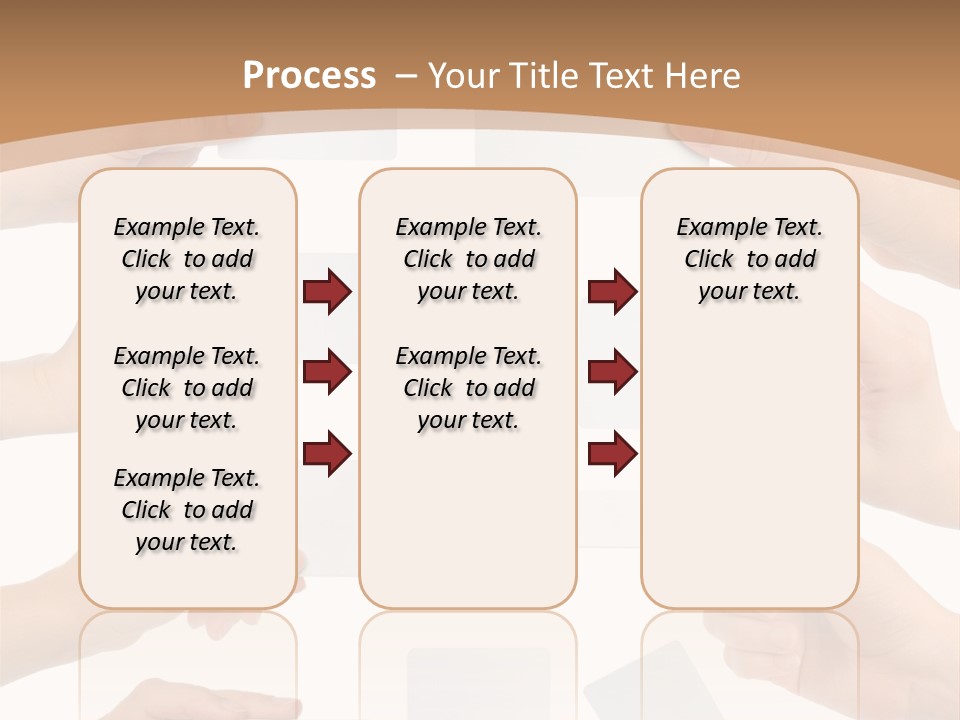 Process – Your Title Text Here

Example Text. Click to add your text.

Example Text. Click to add your text.

Example Text. Click to add your text.

Example Text. Click to add your text.

Example Text. Click to add your text.

Example Text. Click to add your text.